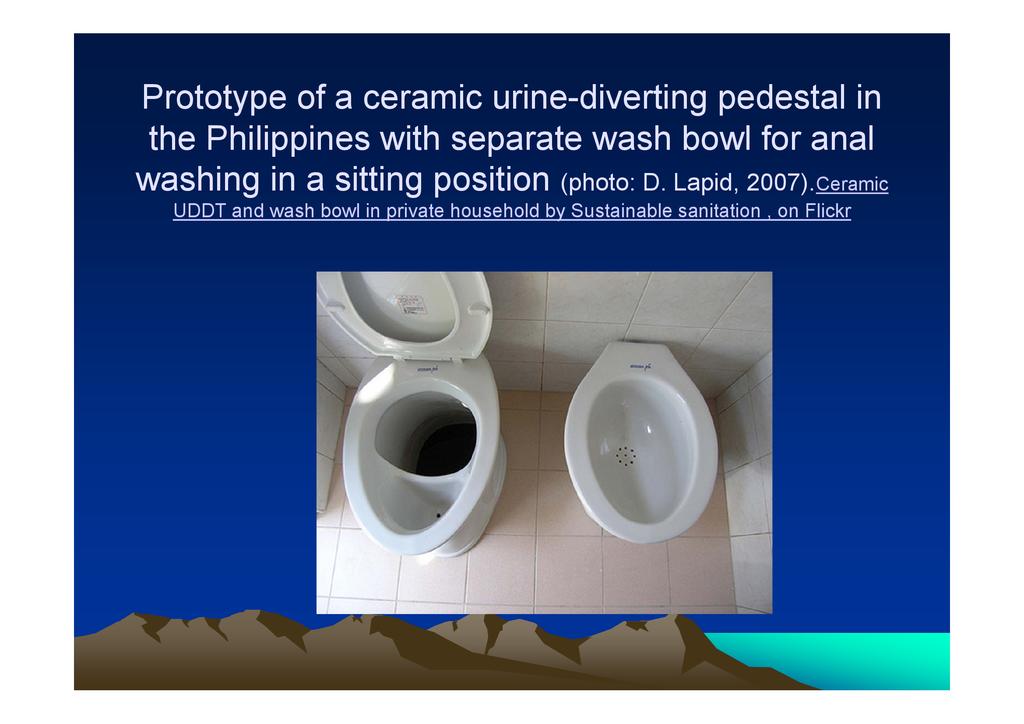 Prototype of a ceramic urine-diverting pedestal in the Philippines with separate wash bowl for anal washing in a sitting position (photo: D. Lapid, 2007).Ceramic UDDT and wash bowl in private household by Sustainable sanitation , on Flickr